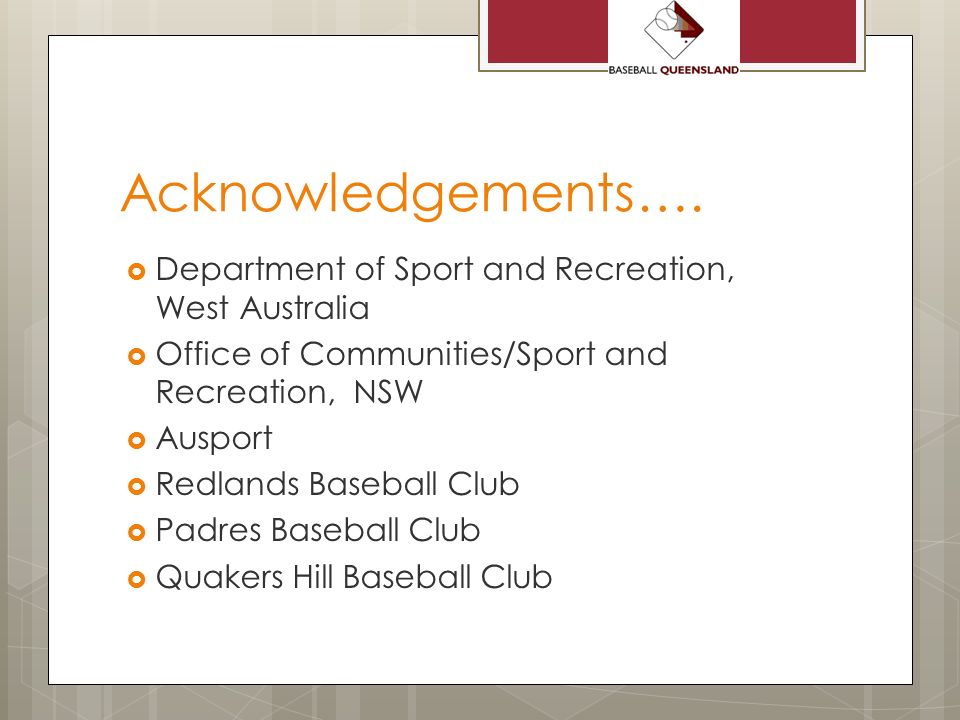 BASEBALL QUEENSLAND

Acknowledgements….

Department of Sport and Recreation, West Australia
Office of Communities/Sport and Recreation,  NSW
Ausport
Redlands Baseball Club
Padres Baseball Club
Quakers Hill Baseball Club